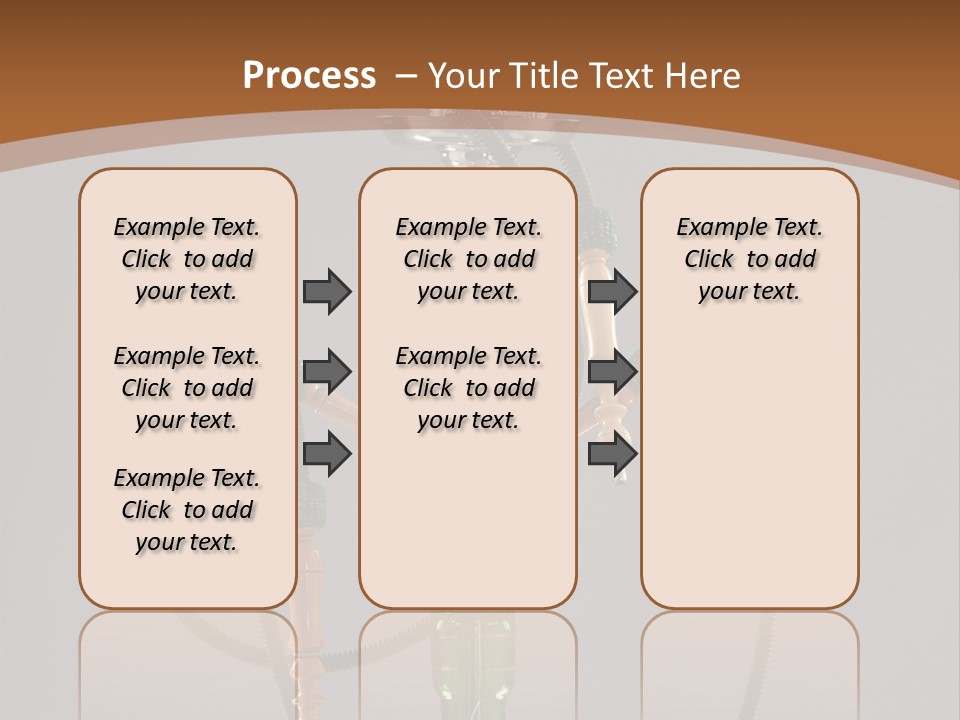 Process – Your Title Text Here

Example Text. Click to add your text.

Example Text. Click to add your text.

Example Text. Click to add your text.

Example Text. Click to add your text.

Example Text. Click to add your text.

Example Text. Click to add your text.